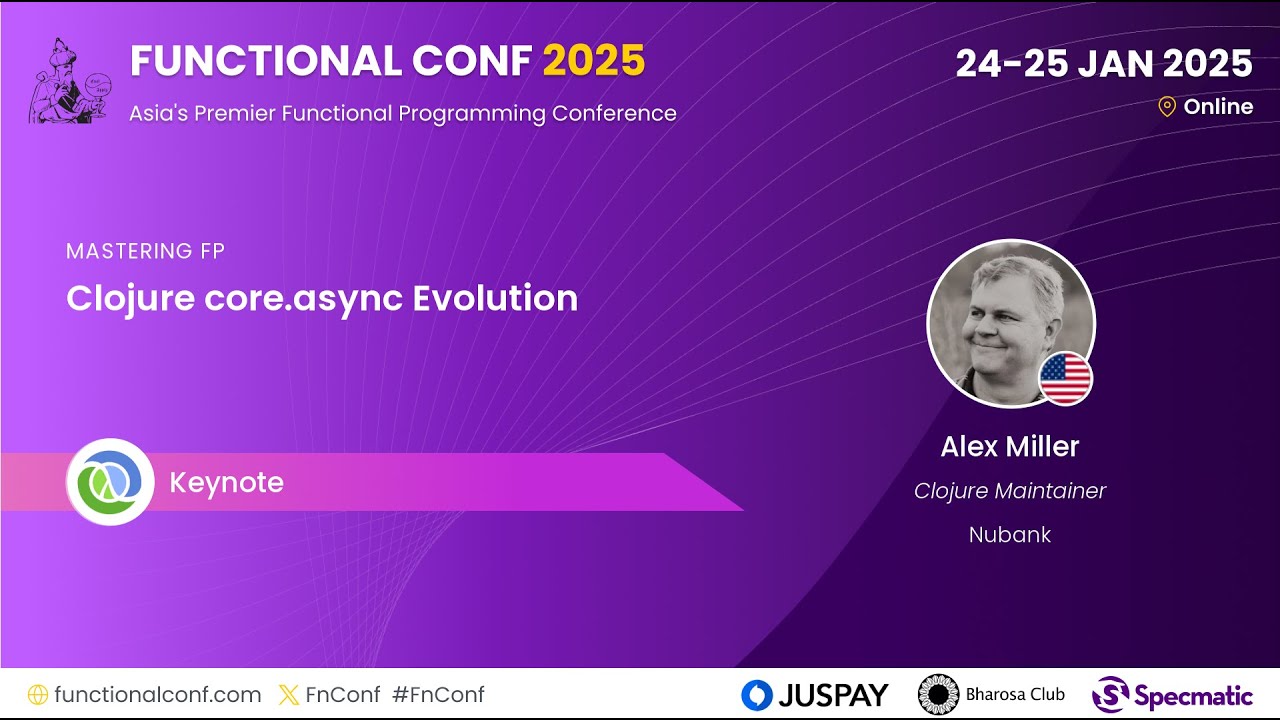 FUNCTIONAL CONF 2025
Asia's Premier Functional Programming Conference

24-25 JAN 2025
Online

MASTERING FP
Clojure core.async Evolution

Keynote

Alex Miller
Clojure Maintainer
Nubank

functionalconf.com FnConf #FnConf

JUSPAY Bharosa Club Specmatic